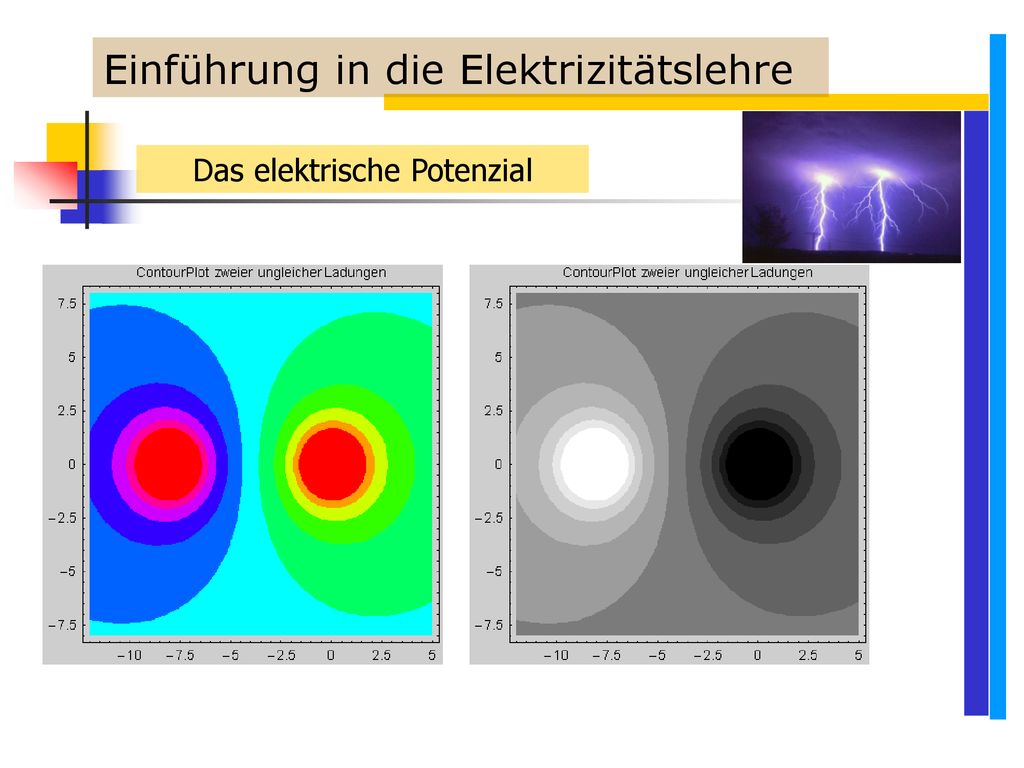 Einführung in die Elektrizitätslehre

Das elektrische Potenzial

ContourPlot zweier ungleicher Ladungen

7.5
5
2.5
0
−2.5
−5
−7.5

−10 −7.5 −5 −2.5 0 2.5 5

ContourPlot zweier ungleicher Ladungen

7.5
5
2.5
0
−2.5
−5
−7.5

−10 −7.5 −5 −2.5 0 2.5 5